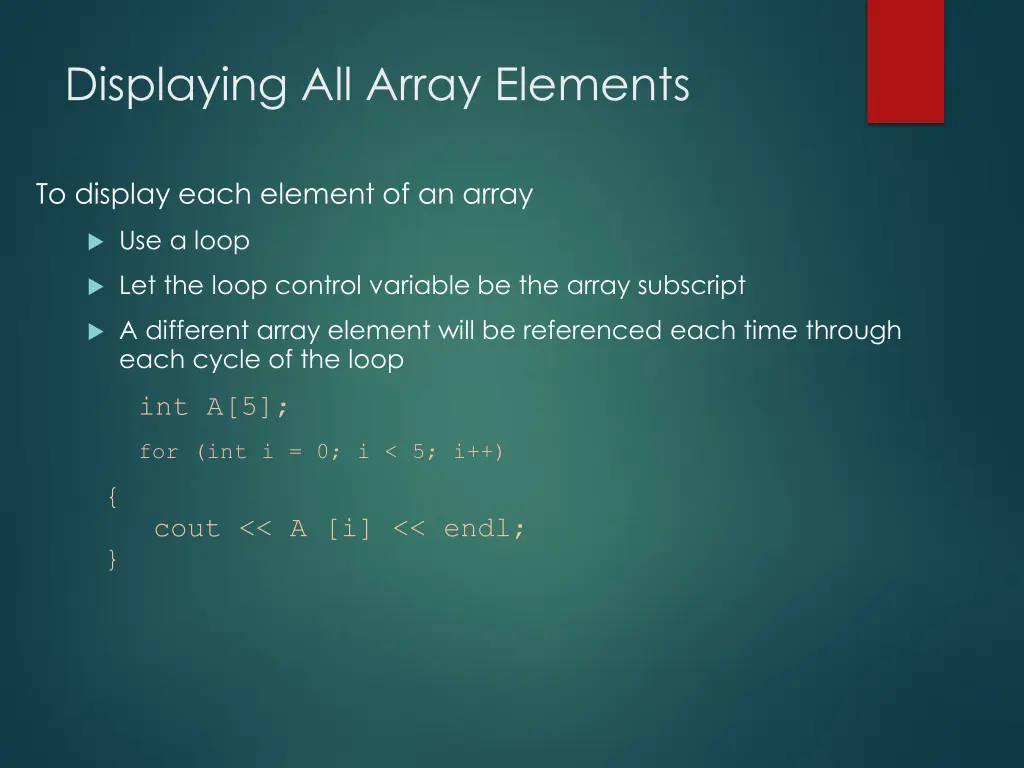 Displaying All Array Elements

To display each element of an array

Use a loop

Let the loop control variable be the array subscript

A different array element will be referenced each time through each cycle of the loop

int A[5];

for (int i = 0; i < 5; i++)

{
cout << A [i] << endl;
}